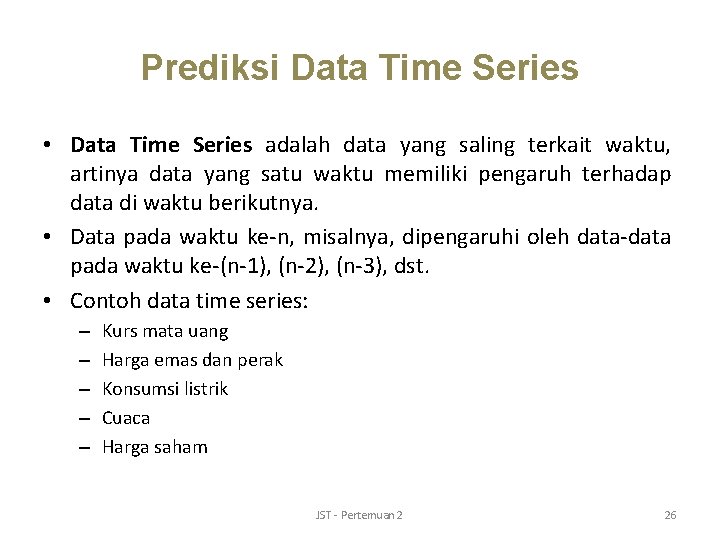 Prediksi Data Time Series

• Data Time Series adalah data yang saling terkait waktu, artinya data yang satu waktu memiliki pengaruh terhadap data di waktu berikutnya.

• Data pada waktu ke-n, misalnya, dipengaruhi oleh data-data pada waktu ke-(n-1), (n-2), (n-3), dst.

• Contoh data time series:
– Kurs mata uang
– Harga emas dan perak
– Konsumsi listrik
– Cuaca
– Harga saham

JST - Pertemuan 2

26